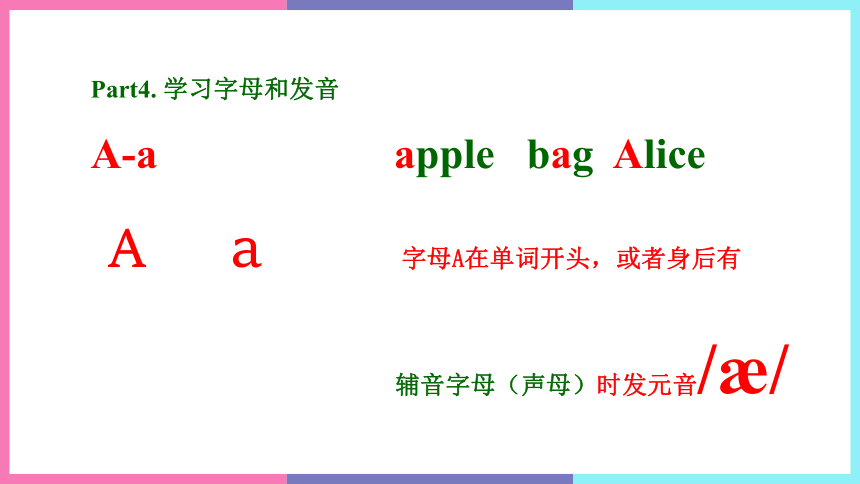 Part4. 学习字母和发音

A-a

apple bag Alice

A a

字母A在单词开头，或者身后有

辅音字母（声母）时发元音/æ/